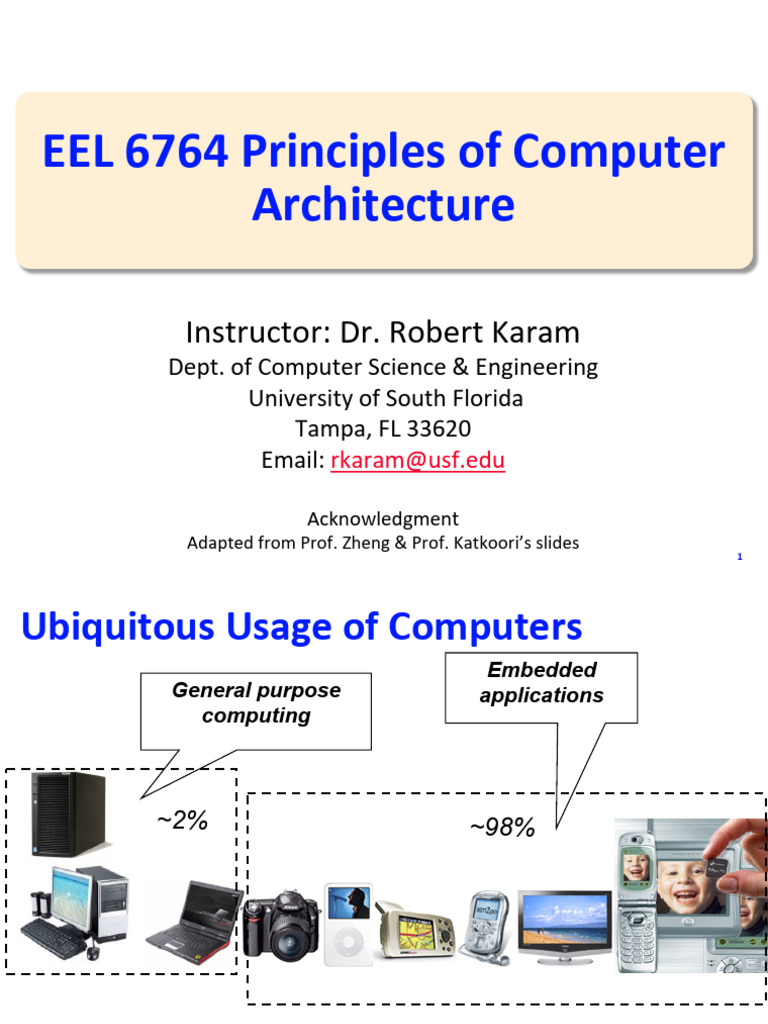 EEL 6764 Principles of Computer Architecture

Instructor: Dr. Robert Karam
Dept. of Computer Science & Engineering
University of South Florida
Tampa, FL 33620
Email: rkaram@usf.edu

Acknowledgment
Adapted from Prof. Zheng & Prof. Katkoori's slides

1

Ubiquitous Usage of Computers

General purpose computing

Embedded applications

~2%

~98%